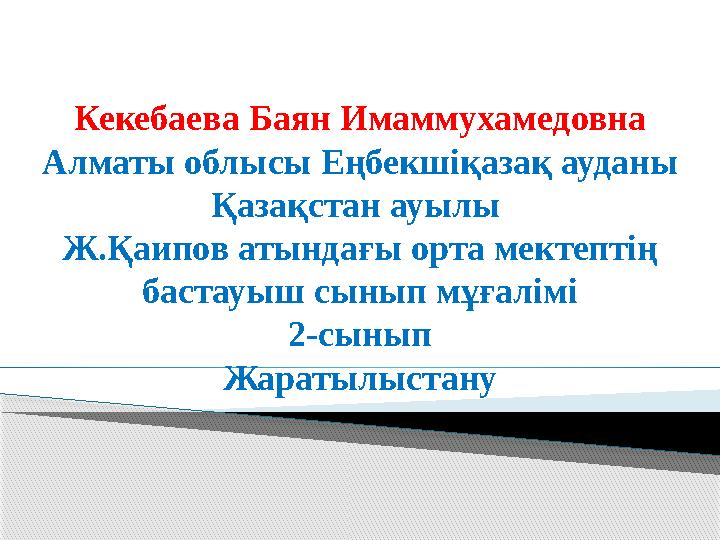 Кекебаева Баян Имаммухамедовна
Алматы облысы Еңбекшіқазақ ауданы
Қазақстан ауылы
Ж.Қаипов атындағы орта мектептің
бастауыш сынып мұғалімі
2-сынып
Жаратылыстану